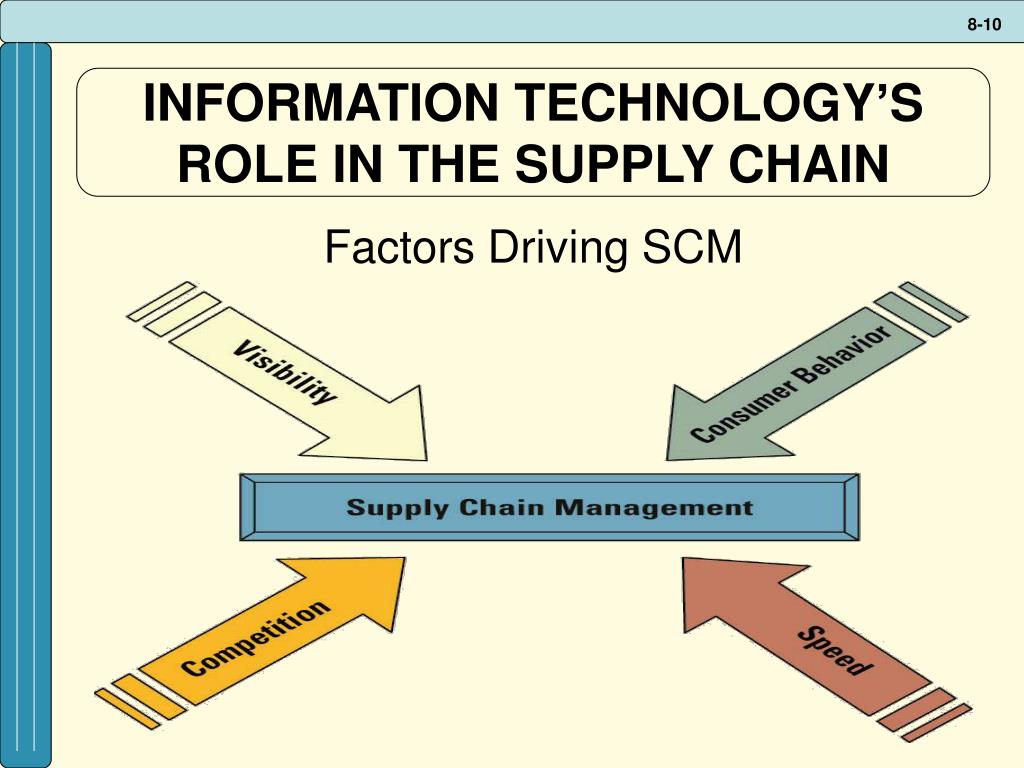 8-10

INFORMATION TECHNOLOGY'S ROLE IN THE SUPPLY CHAIN

Factors Driving SCM

Visibility

Consumer Behavior

Supply Chain Management

Competition

Speed